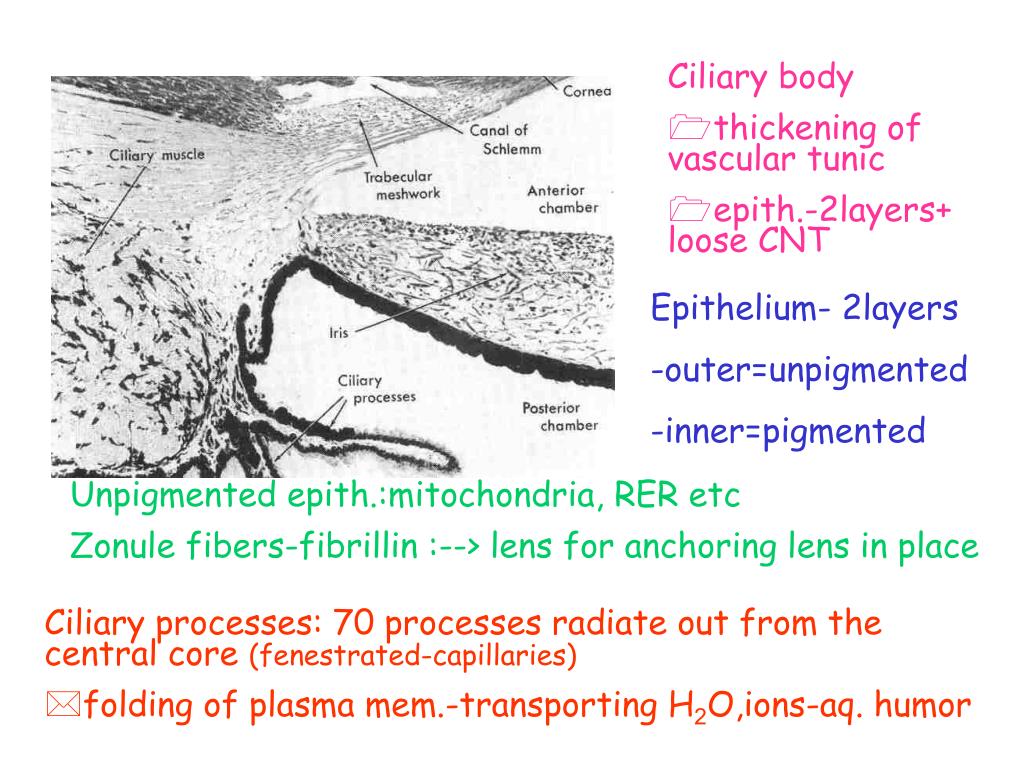 Cornea
Canal of Schlemm
Ciliary muscle
Trabecular meshwork
Anterior chamber
Iris
Ciliary processes
Posterior chamber

Ciliary body

thickening of vascular tunic

epith.-2layers+ loose CNT

Epithelium- 2layers

-outer=unpigmented

-inner=pigmented

Unpigmented epith.:mitochondria, RER etc

Zonule fibers-fibrillin :--> lens for anchoring lens in place

Ciliary processes: 70 processes radiate out from the central core (fenestrated-capillaries)

folding of plasma mem.-transporting $H_2O$,ions-aq. humor